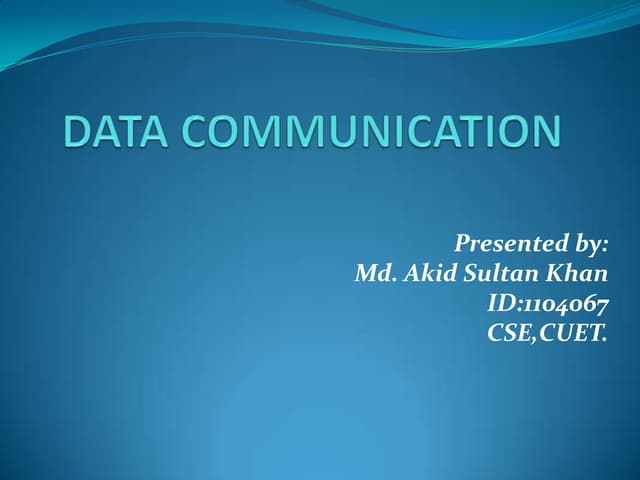 DATA COMMUNICATION

Presented by:
Md. Akid Sultan Khan
ID:1104067
CSE,CUET.